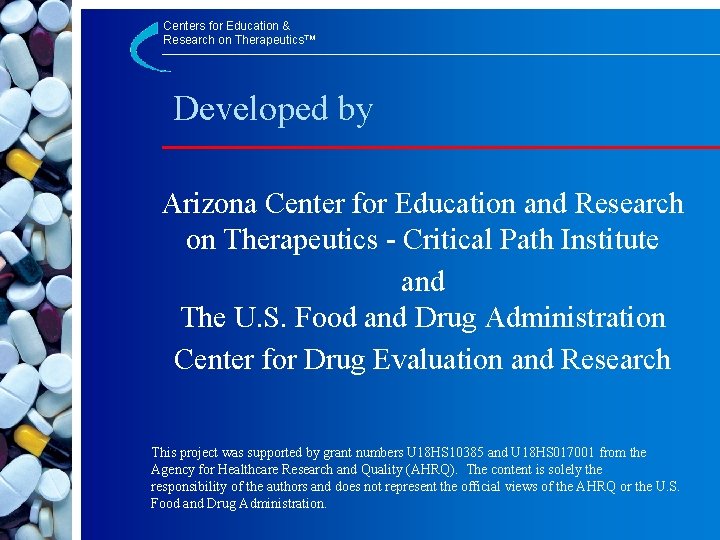 Centers for Education & Research on Therapeutics™

Developed by

Arizona Center for Education and Research on Therapeutics - Critical Path Institute
and
The U.S. Food and Drug Administration
Center for Drug Evaluation and Research

This project was supported by grant numbers U18HS10385 and U18HS017001 from the Agency for Healthcare Research and Quality (AHRQ). The content is solely the responsibility of the authors and does not represent the official views of the AHRQ or the U.S. Food and Drug Administration.